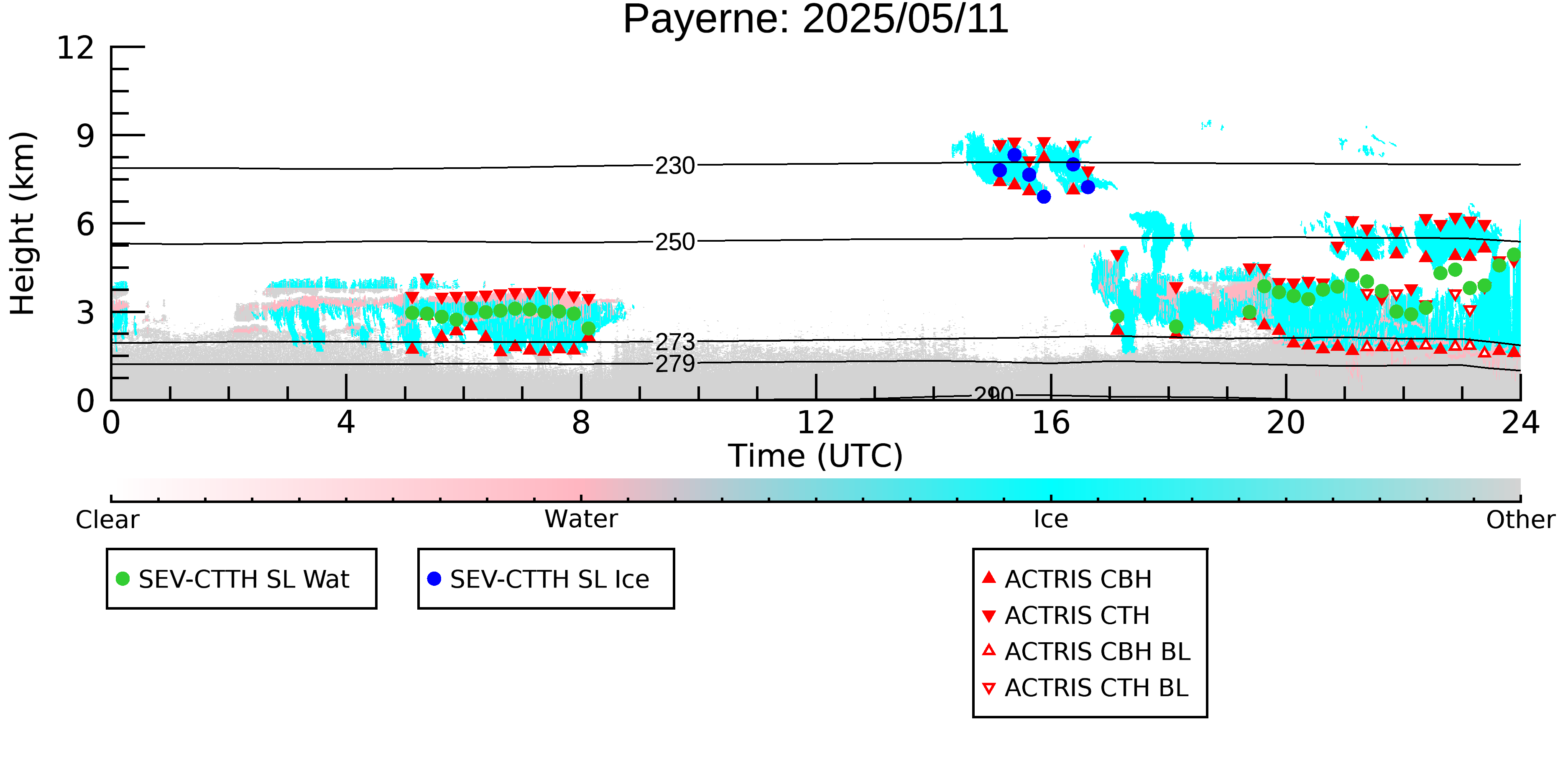 Payerne: 2025/05/11

Height (km)

12
9
6
3
0

230
250
273
279
290

0
4
8
12
16
20
24

Time (UTC)

Clear
Water
Ice
Other

SEV-CTTH SL Wat

SEV-CTTH SL Ice

ACTRIS CBH
ACTRIS CTH
ACTRIS CBH BL
ACTRIS CTH BL